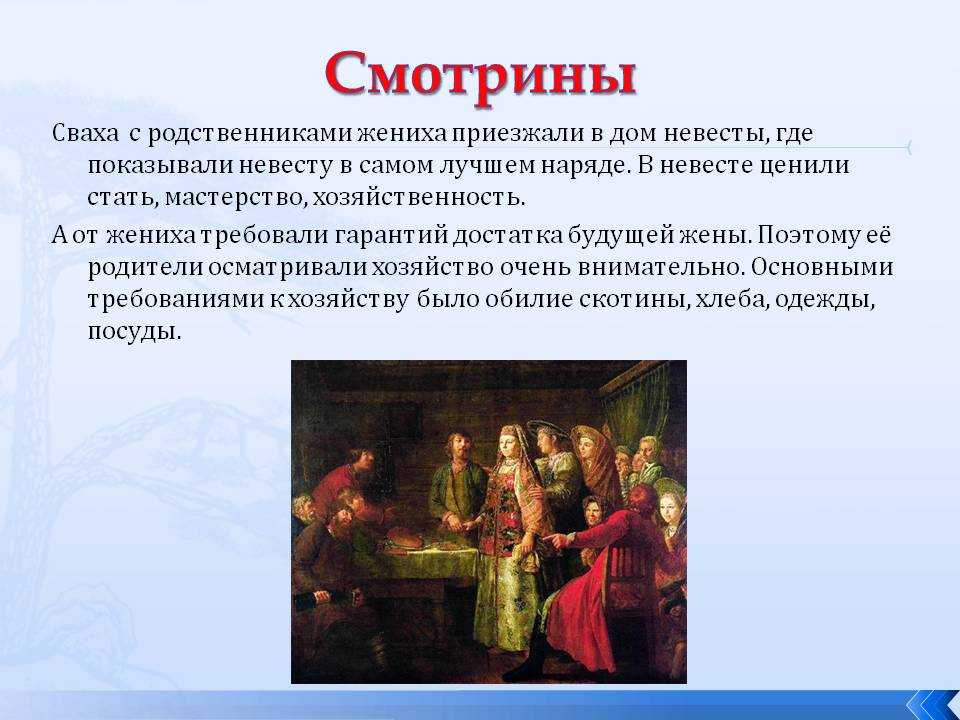 Смотрины

Сваха с родственниками жениха приезжали в дом невесты, где показывали невесту в самом лучшем наряде. В невесте ценили стать, мастерство, хозяйственность.

А от жениха требовали гарантий достатка будущей жены. Поэтому её родители осматривали хозяйство очень внимательно. Основными требованиями к хозяйству было обилие скотины, хлеба, одежды, посуды.